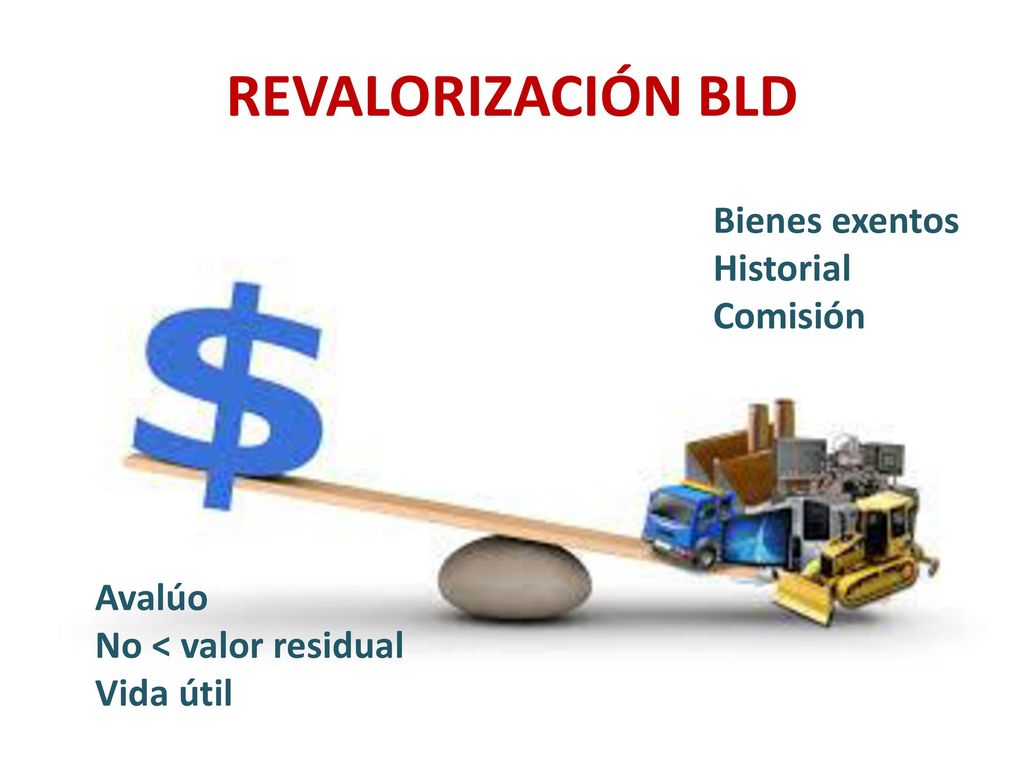 REVALORIZACIÓN BLD

Bienes exentos
Historial
Comisión

$

Avalúo
No < valor residual
Vida útil